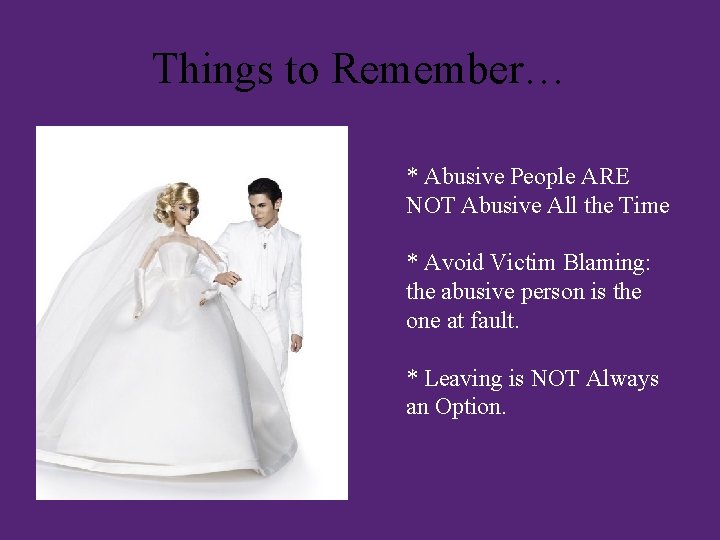 Things to Remember…

* Abusive People ARE NOT Abusive All the Time

* Avoid Victim Blaming: the abusive person is the one at fault.

* Leaving is NOT Always an Option.